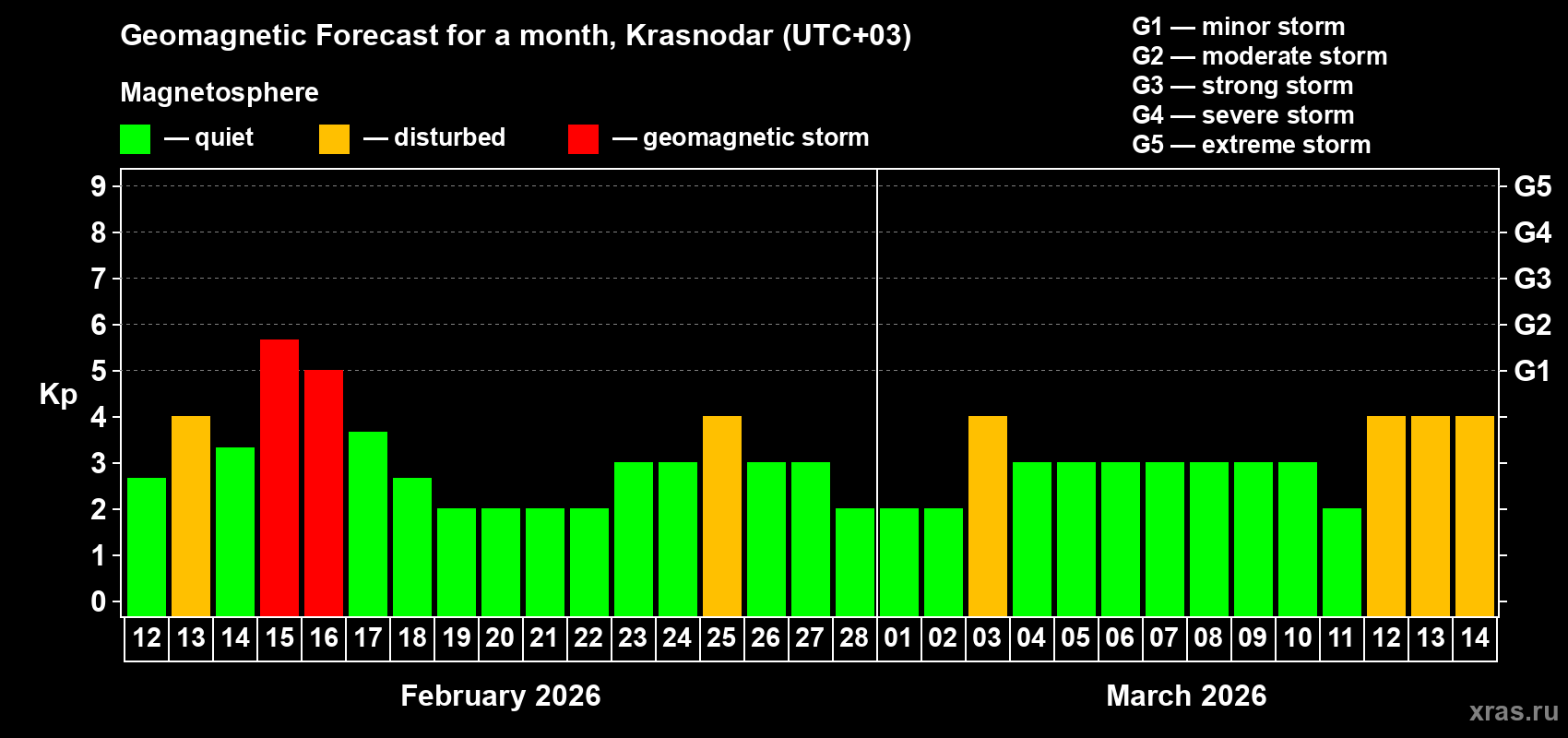 Geomagnetic Forecast for a month, Krasnodar (UTC+03)

Magnetosphere

— quiet — disturbed — geomagnetic storm

G1 — minor storm
G2 — moderate storm
G3 — strong storm
G4 — severe storm
G5 — extreme storm

Kp

9 8 7 6 5 4 3 2 1 0

G5 G4 G3 G2 G1

12 13 14 15 16 17 18 19 20 21 22 23 24 25 26 27 28 01 02 03 04 05 06 07 08 09 10 11 12 13 14

February 2026

March 2026

xras.ru